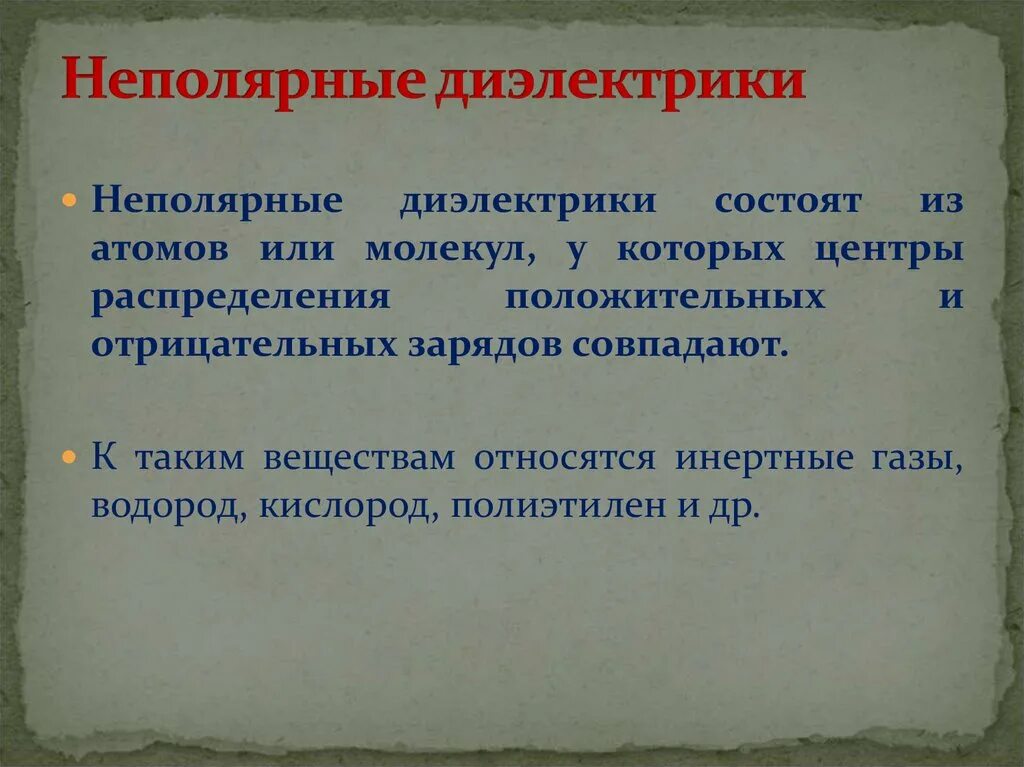 Неполярные диэлектрики

Неполярные диэлектрики состоят из атомов или молекул, у которых центры распределения положительных и отрицательных зарядов совпадают.

К таким веществам относятся инертные газы, водород, кислород, полиэтилен и др.